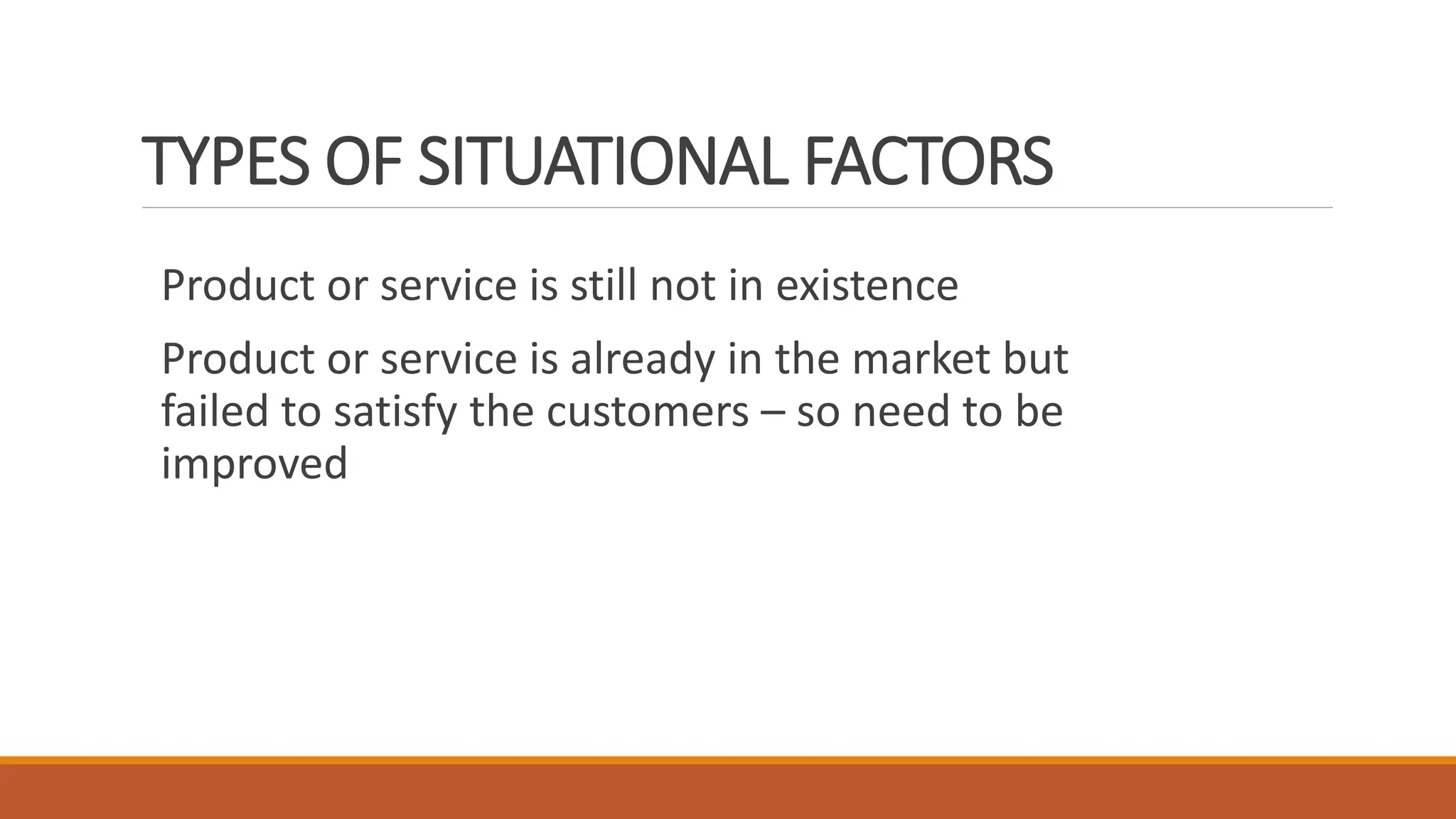 TYPES OF SITUATIONAL FACTORS

Product or service is still not in existence

Product or service is already in the market but failed to satisfy the customers – so need to be improved